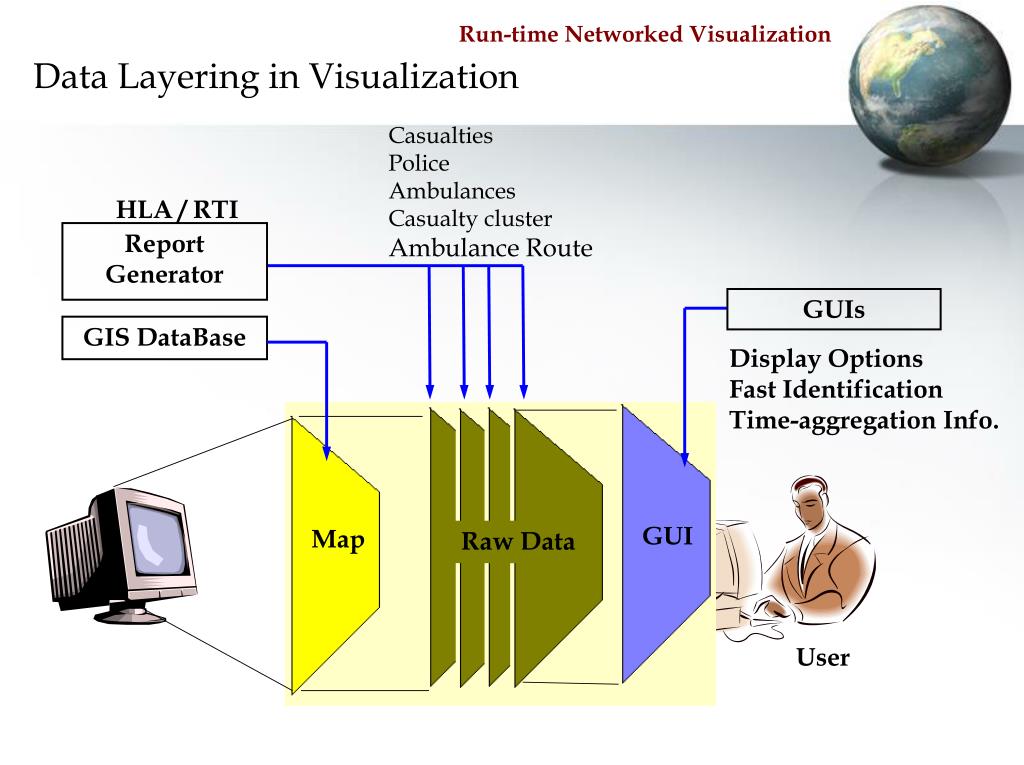 Run-time Networked Visualization

Data Layering in Visualization

Casualties
Police
Ambulances
Casualty cluster
Ambulance Route

HLA / RTI

Report Generator

GIS DataBase

GUIs

Display Options
Fast Identification
Time-aggregation Info.

Map

Raw Data

GUI

User